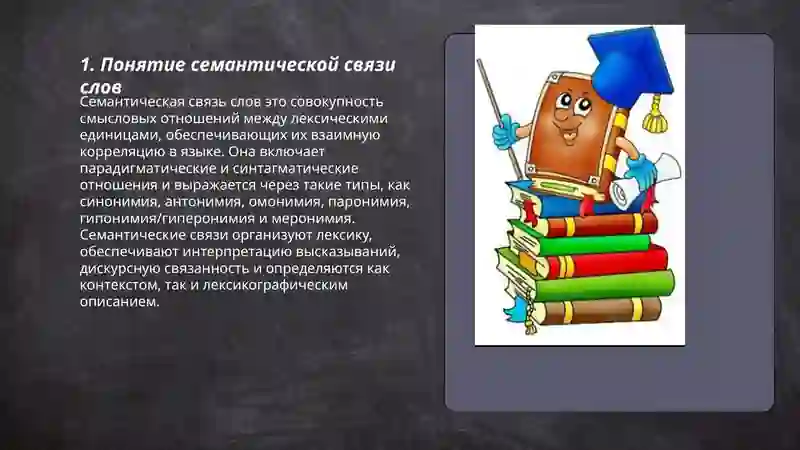 1. Понятие семантической связи слов

Семантическая связь слов это совокупность смысловых отношений между лексическими единицами, обеспечивающих их взаимную корреляцию в языке. Она включает парадигматические и синтагматические отношения и выражается через такие типы, как синонимия, антонимия, омонимия, паронимия, гипонимия/гиперонимия и меронимия. Семантические связи организуют лексику, обеспечивают интерпретацию высказываний, дискурсную связанность и определяются как контекстом, так и лексикографическим описанием.